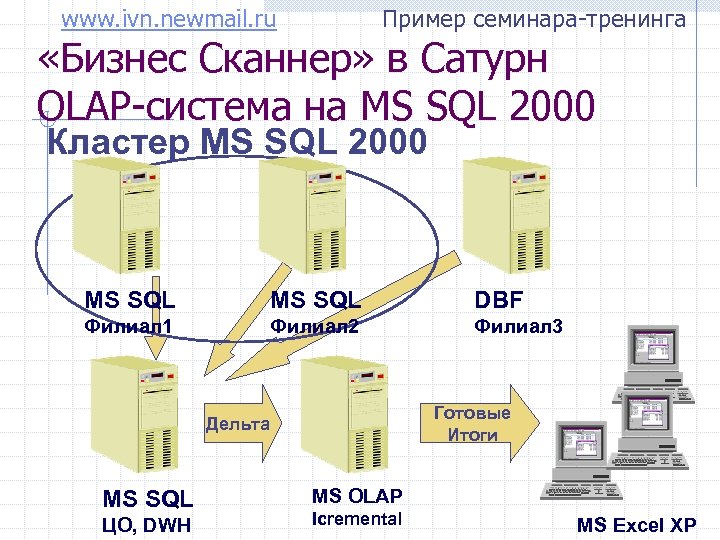 www.ivn.newmail.ru Пример семинара-тренинга

«Бизнес Сканнер» в Сатурн OLAP-система на MS SQL 2000

Кластер MS SQL 2000

MS SQL
Филиал1

MS SQL
Филиал2

DBF
Филиал3

Дельта

Готовые Итоги

MS SQL
ЦО, DWH

MS OLAP
Icremental

MS Excel XP